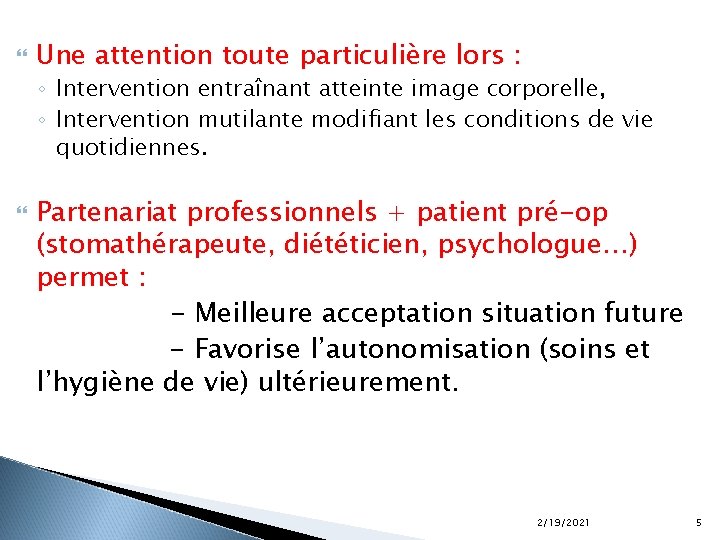 Une attention toute particulière lors :
◦ Intervention entraînant atteinte image corporelle,
◦ Intervention mutilante modifiant les conditions de vie quotidiennes.

Partenariat professionnels + patient pré-op (stomathérapeute, diététicien, psychologue…) permet :
- Meilleure acceptation situation future
- Favorise l'autonomisation (soins et l'hygiène de vie) ultérieurement.

2/19/2021
5